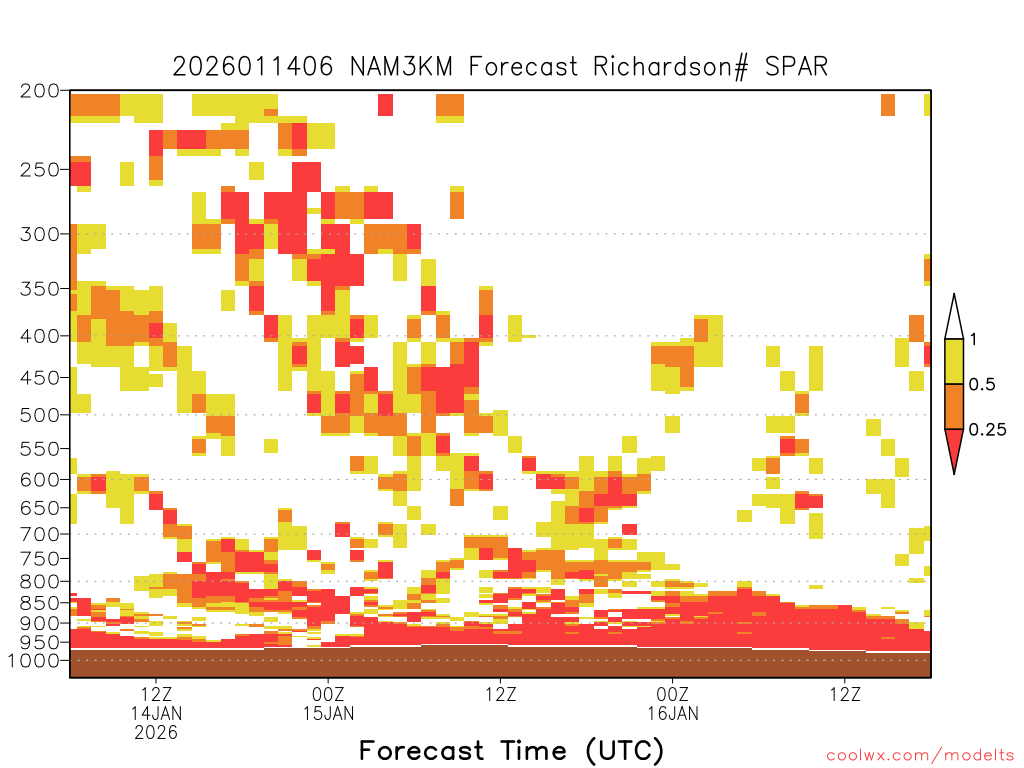 2026011406 NAM3KM Forecast Richardson# SPAR

200
250
300
350
400
450
500
550
600
650
700
750
800
850
900
950
1000

1
0.5
0.25

12Z
14JAN
2026
00Z
15JAN
12Z
00Z
16JAN
12Z

Forecast Time (UTC)

coolwx.com/modelts